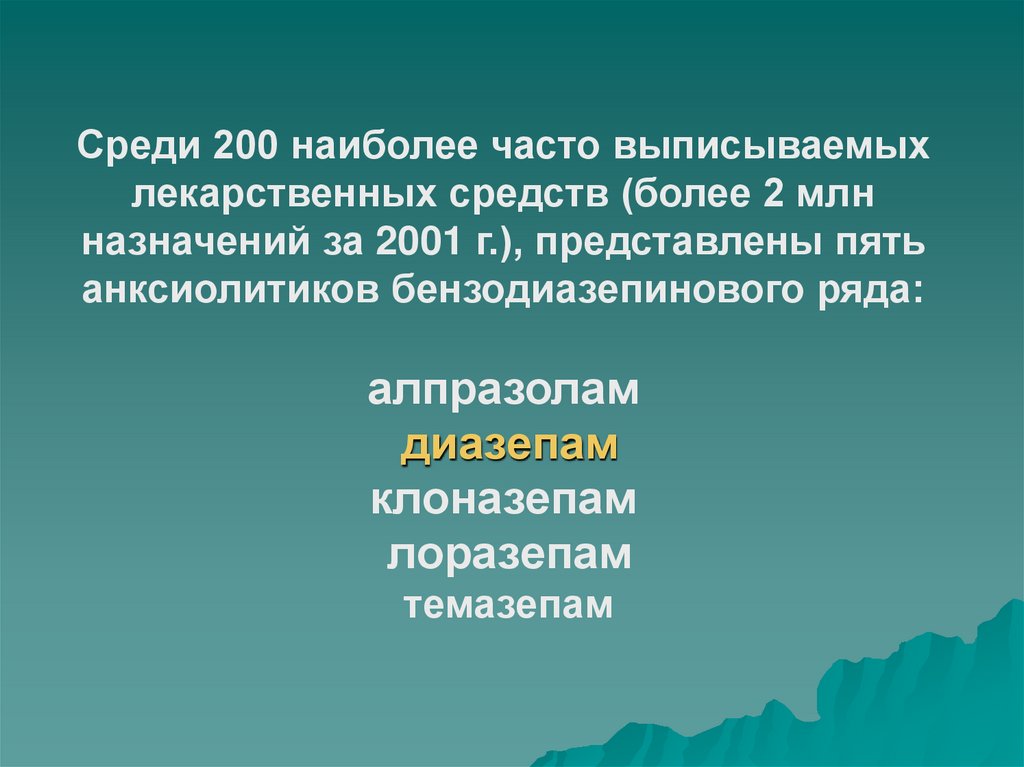 Среди 200 наиболее часто выписываемых лекарственных средств (более 2 млн назначений за 2001 г.), представлены пять анксиолитиков бензодиазепинового ряда:

алпразолам
диазепам
клоназепам
лоразепам
темазепам